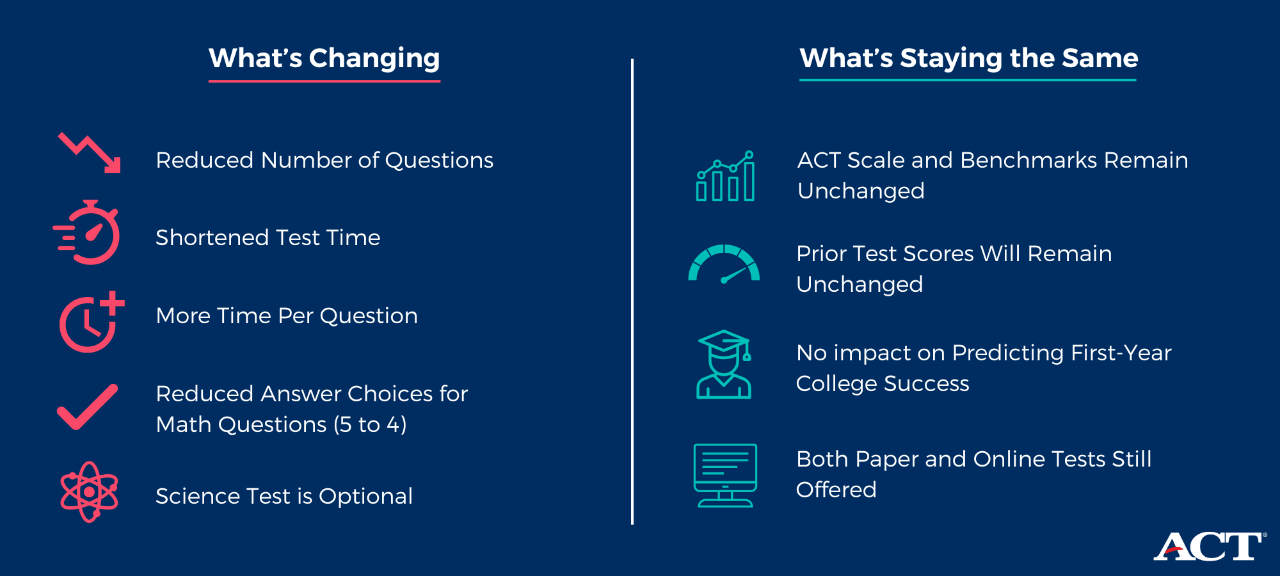 What's Changing

Reduced Number of Questions

Shortened Test Time

More Time Per Question

Reduced Answer Choices for Math Questions (5 to 4)

Science Test is Optional

What's Staying the Same

ACT Scale and Benchmarks Remain Unchanged

Prior Test Scores Will Remain Unchanged

No impact on Predicting First-Year College Success

Both Paper and Online Tests Still Offered

ACT®